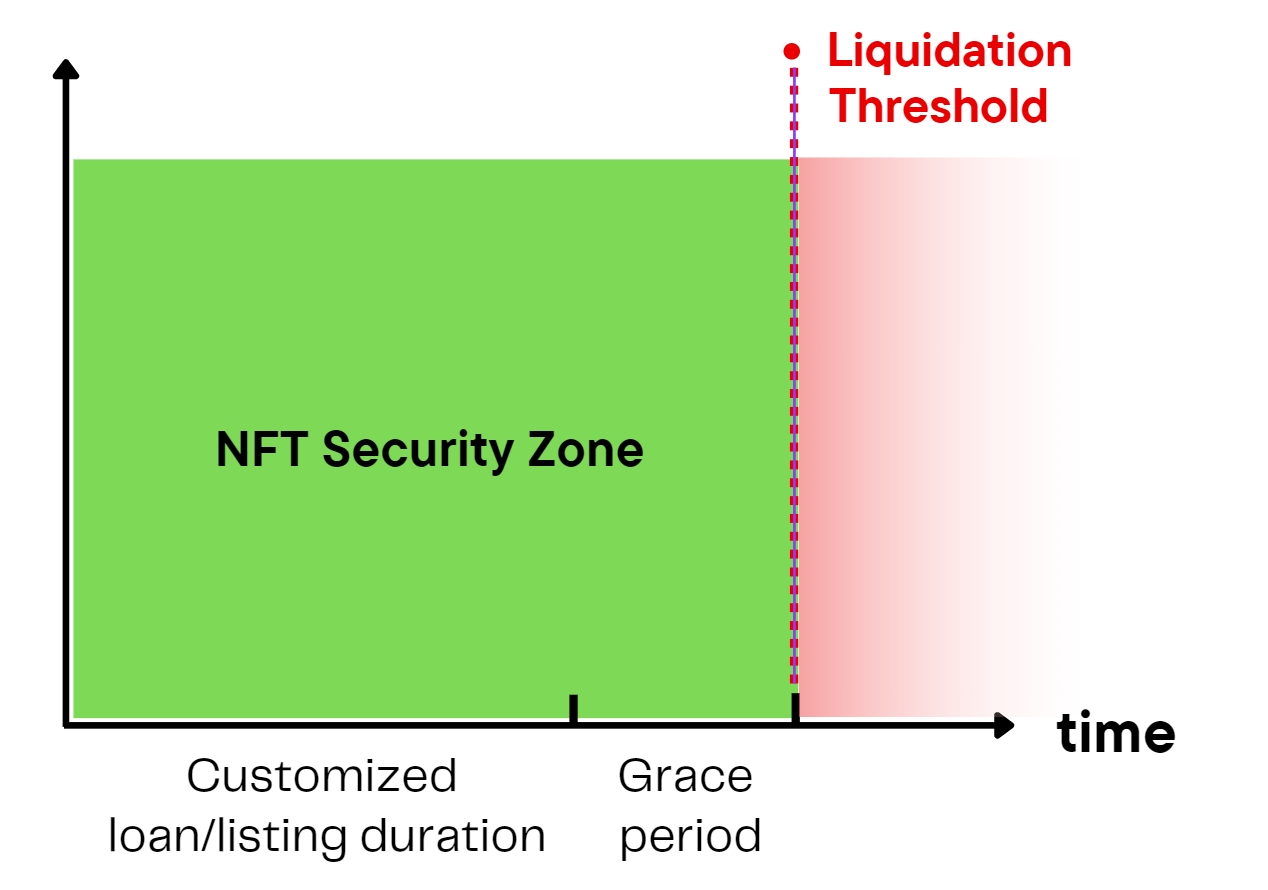 Liquidation Threshold

NFT Security Zone

time

Customized loan/listing duration

Grace period